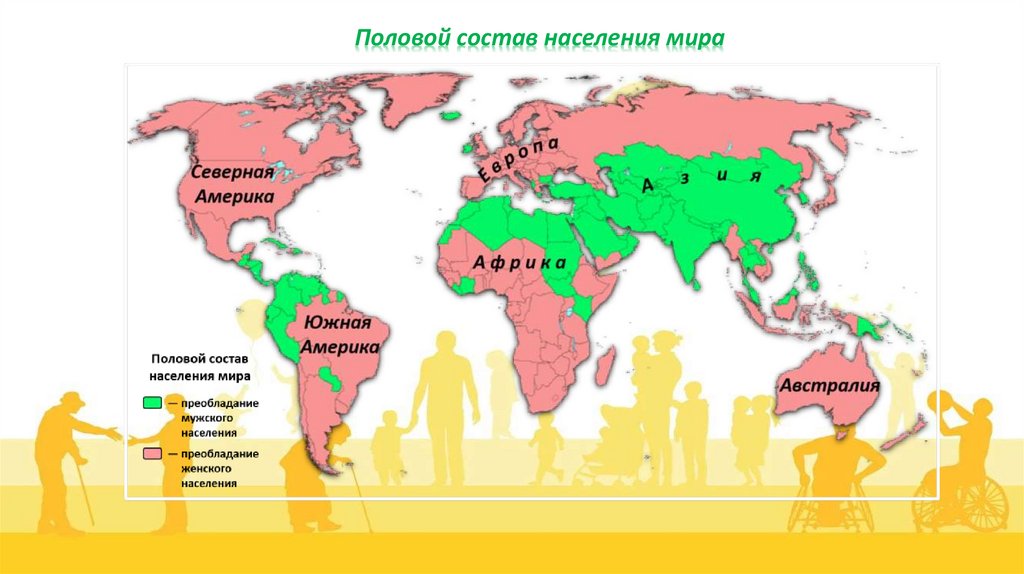 Половой состав населения мира

Северная Америка

Европа

Азия

Африка

Южная Америка

Австралия

Половой состав населения мира

— преобладание мужского населения

— преобладание женского населения